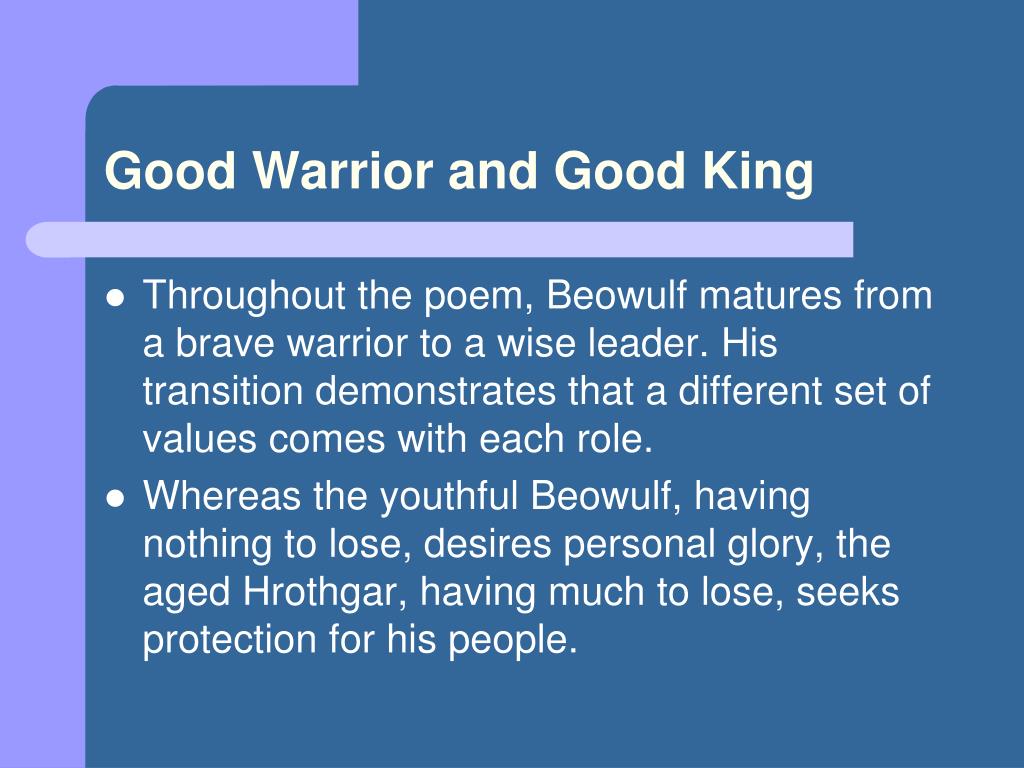 Good Warrior and Good King

- Throughout the poem, Beowulf matures from a brave warrior to a wise leader. His transition demonstrates that a different set of values comes with each role.
- Whereas the youthful Beowulf, having nothing to lose, desires personal glory, the aged Hrothgar, having much to lose, seeks protection for his people.